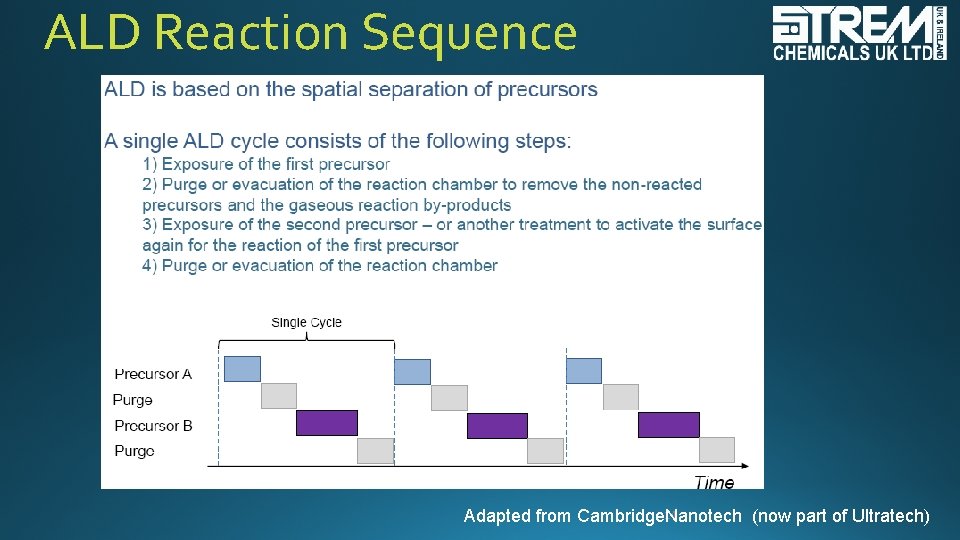 ALD Reaction Sequence

STREM CHEMICALS UK LTD UK & IRELAND

ALD is based on the spatial separation of precursors

A single ALD cycle consists of the following steps:
1) Exposure of the first precursor
2) Purge or evacuation of the reaction chamber to remove the non-reacted precursors and the gaseous reaction by-products
3) Exposure of the second precursor – or another treatment to activate the surface again for the reaction of the first precursor
4) Purge or evacuation of the reaction chamber

Single Cycle

Precursor A
Purge
Precursor B
Purge

Time

Adapted from CambridgeNanotech (now part of Ultratech)